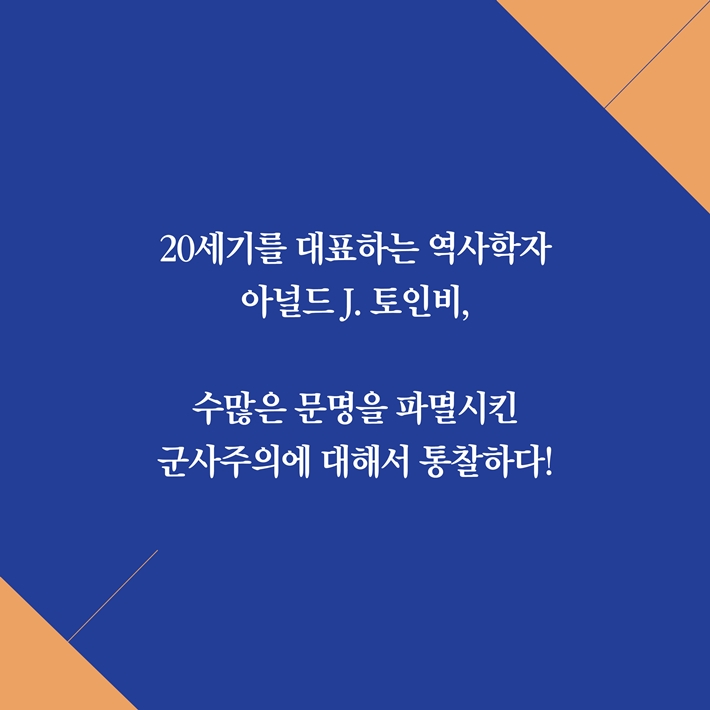 20세기를 대표하는 역사학자
아널드 J. 토인비,

수많은 문명을 파멸시킨
군사주의에 대해서 통찰하다!